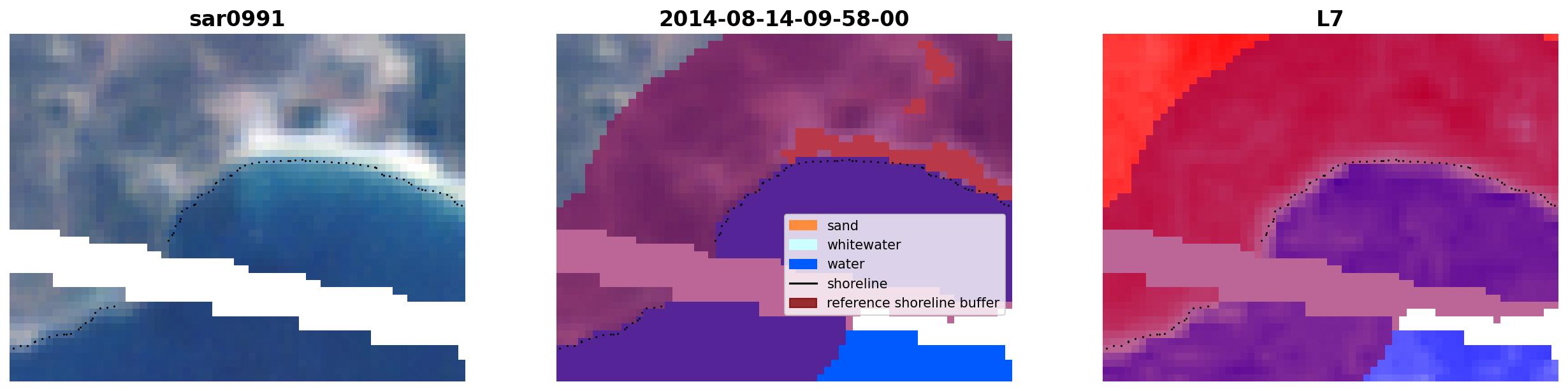 sar0991

2014-08-14-09-58-00

sand
whitewater
water
shoreline
reference shoreline buffer

L7